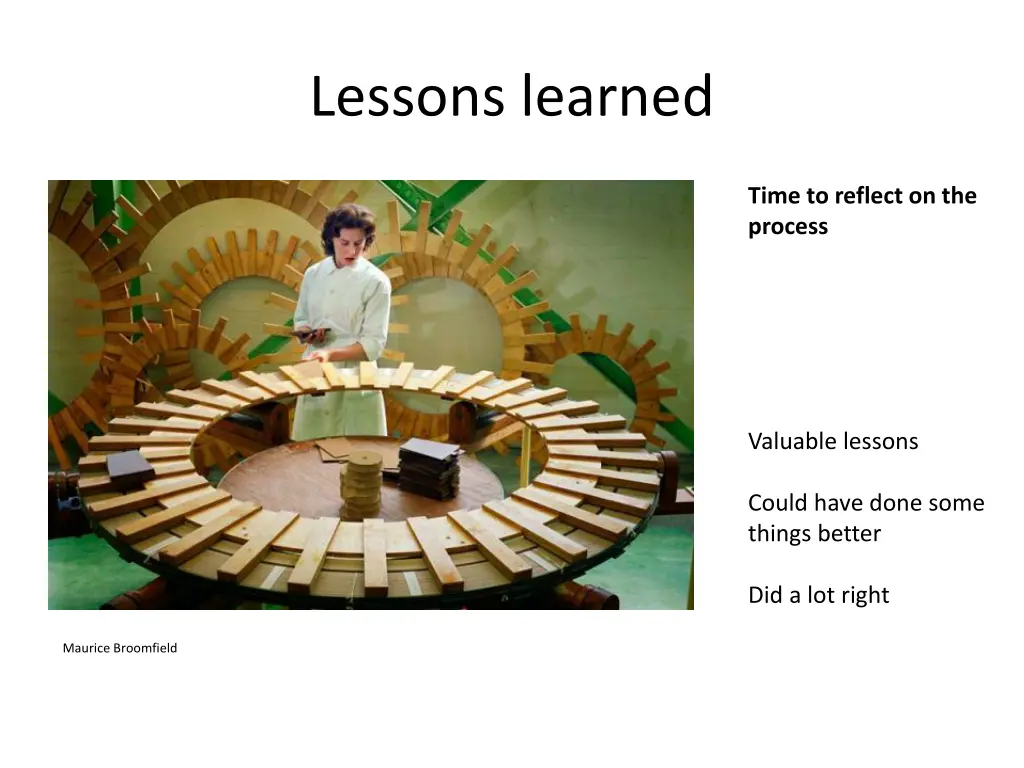 Lessons learned

Time to reflect on the process

Valuable lessons

Could have done some things better

Did a lot right

Maurice Broomfield